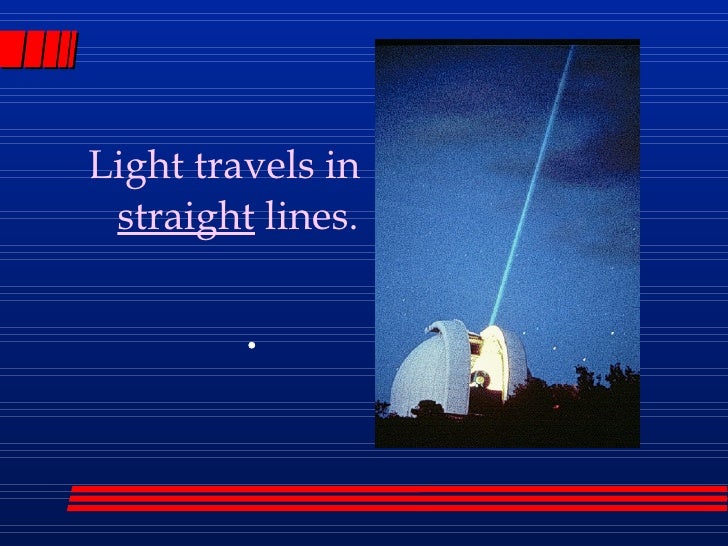 Light travels in straight lines.